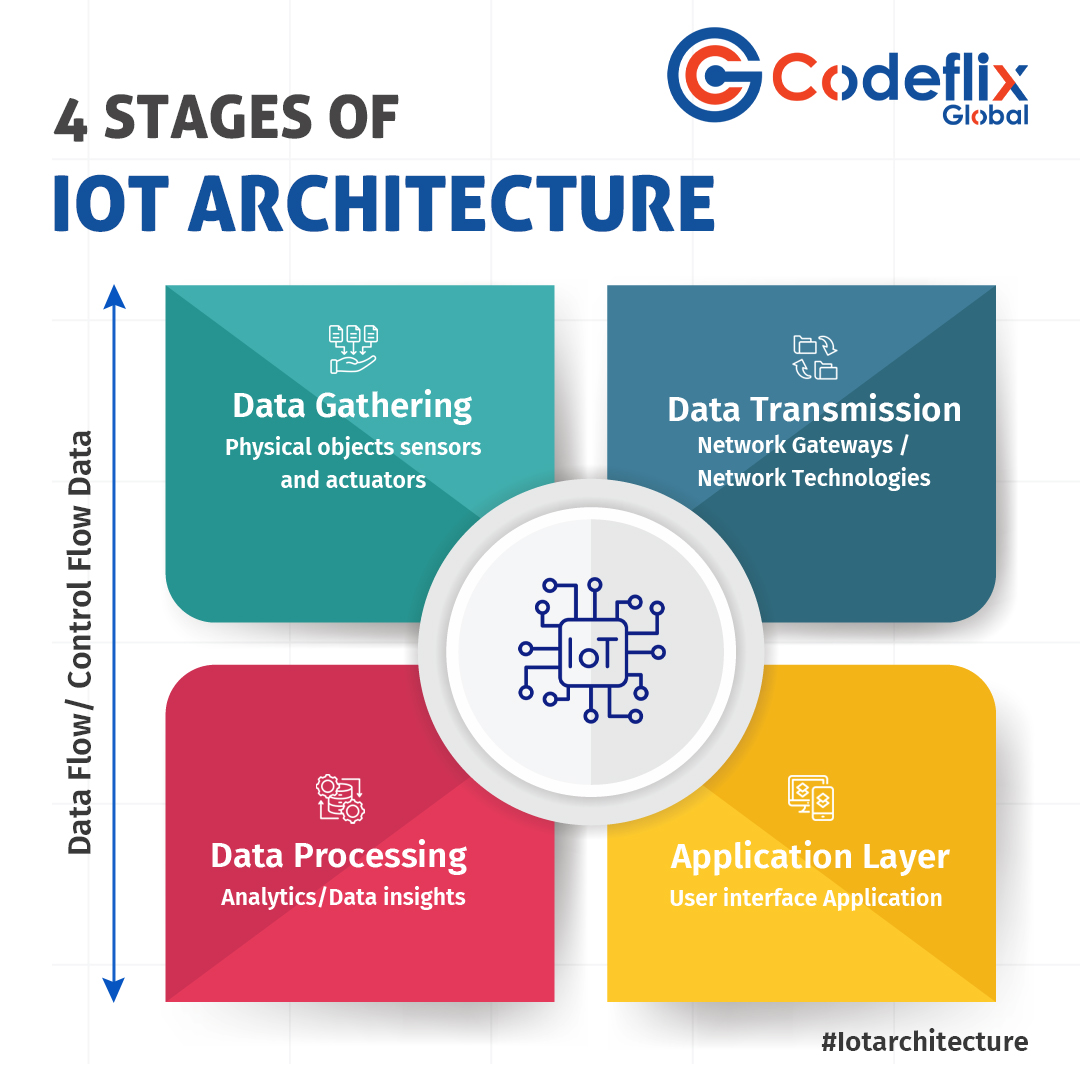 Codeflix Global

4 STAGES OF
IOT ARCHITECTURE

Data Flow/ Control Flow Data

Data Gathering
Physical objects sensors and actuators

Data Transmission
Network Gateways / Network Technologies

IoT

Data Processing
Analytics/Data insights

Application Layer
User interface Application

#Iotarchitecture